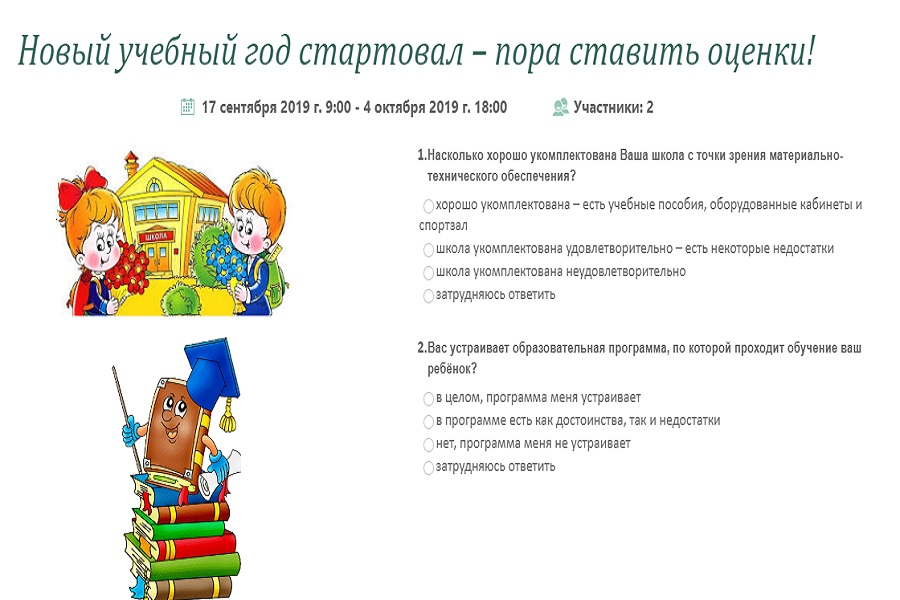 Новый учебный год стартовал – пора ставить оценки!

17 сентября 2019 г. 9:00 - 4 октября 2019 г. 18:00

Участники: 2

ШКОЛА

1.Насколько хорошо укомплектована Ваша школа с точки зрения материально-технического обеспечения?

хорошо укомплектована – есть учебные пособия, оборудованные кабинеты и спортзал

школа укомплектована удовлетворительно – есть некоторые недостатки

школа укомплектована неудовлетворительно

затрудняюсь ответить

2.Вас устраивает образовательная программа, по которой проходит обучение ваш ребёнок?

в целом, программа меня устраивает

в программе есть как достоинства, так и недостатки

нет, программа меня не устраивает

затрудняюсь ответить